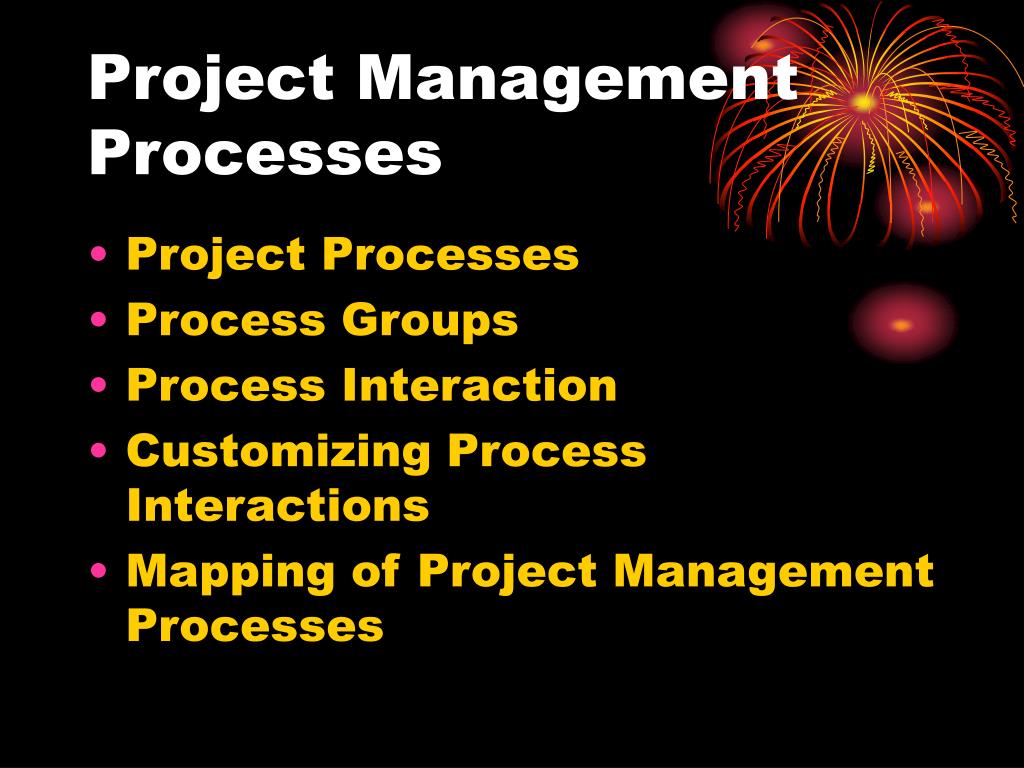 Project Management Processes

• Project Processes
• Process Groups
• Process Interaction
• Customizing Process Interactions
• Mapping of Project Management Processes